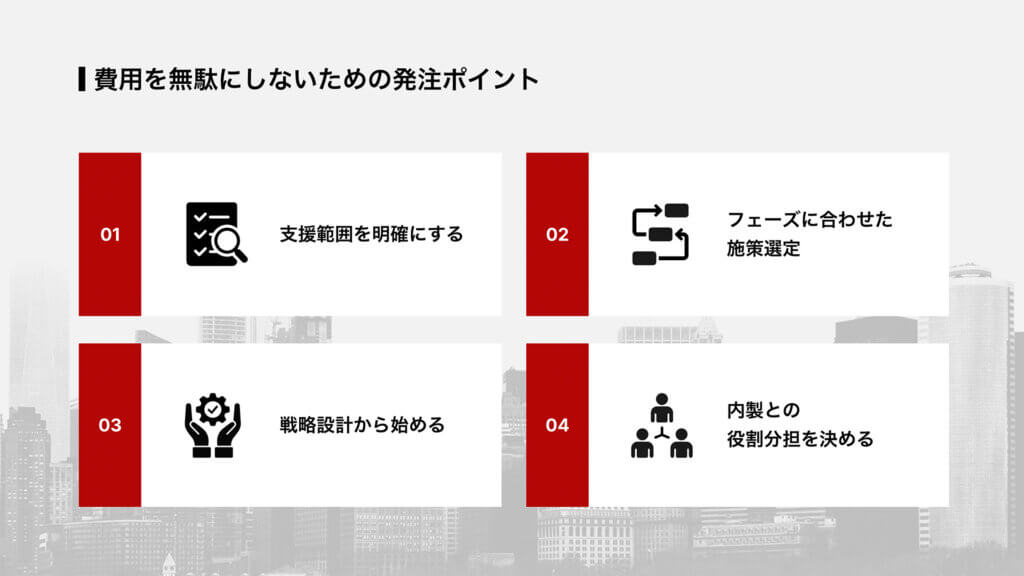 費用を無駄にしないための発注ポイント

01

支援範囲を明確にする

02

フェーズに合わせた施策選定

03

戦略設計から始める

04

内製との役割分担を決める